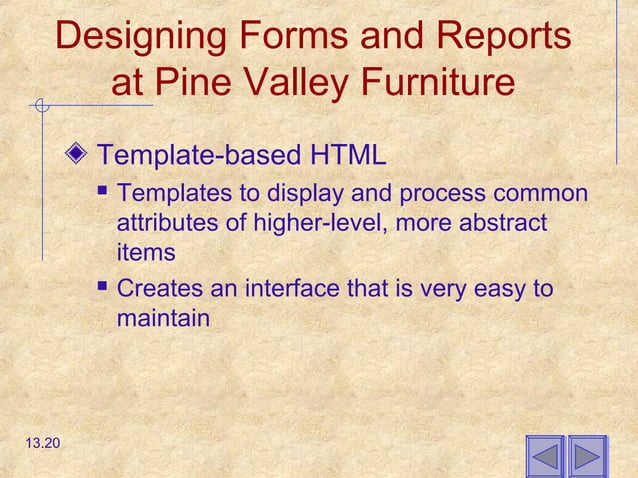 Designing Forms and Reports at Pine Valley Furniture

Template-based HTML

Templates to display and process common attributes of higher-level, more abstract items

Creates an interface that is very easy to maintain

13.20